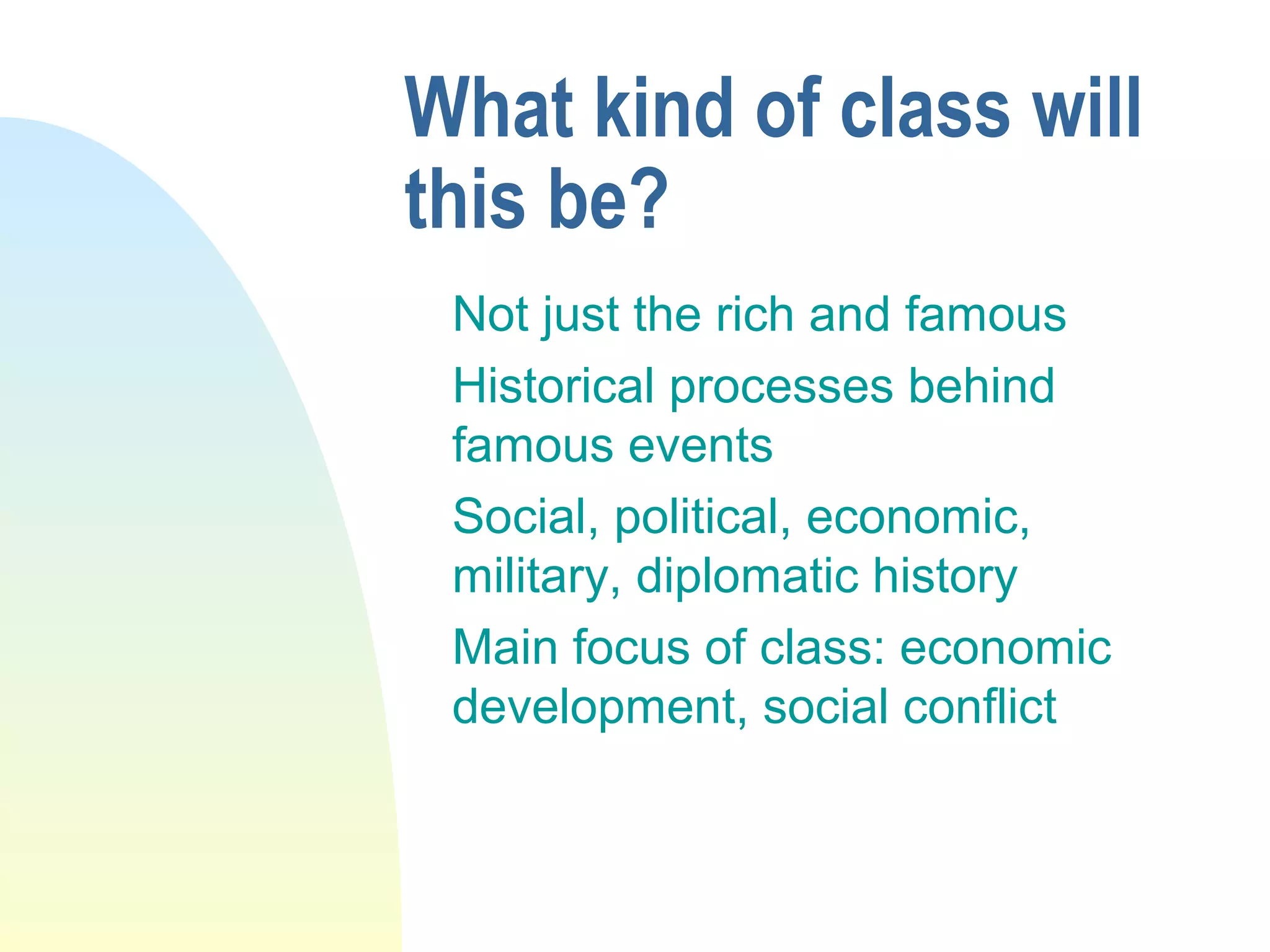 What kind of class will this be?

Not just the rich and famous

Historical processes behind famous events

Social, political, economic, military, diplomatic history

Main focus of class: economic development, social conflict